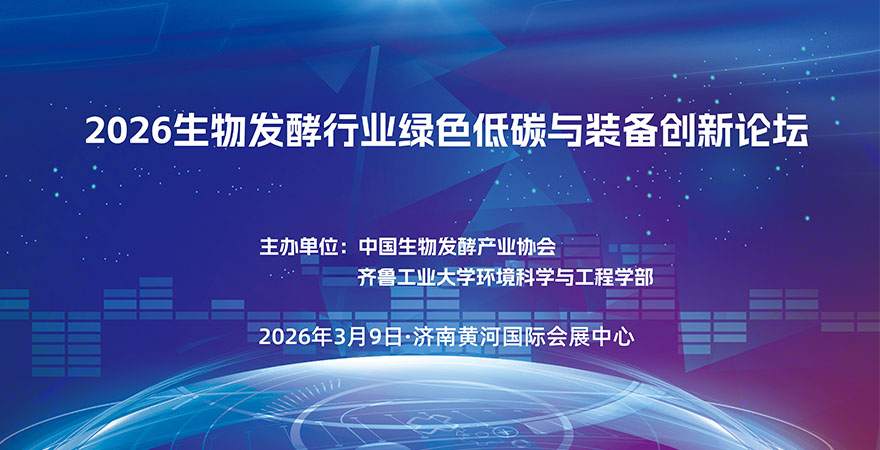 2026生物发酵行业绿色低碳与装备创新论坛

主办单位：中国生物发酵产业协会
齐鲁工业大学环境科学与工程学部

2026年3月9日·济南黄河国际会展中心